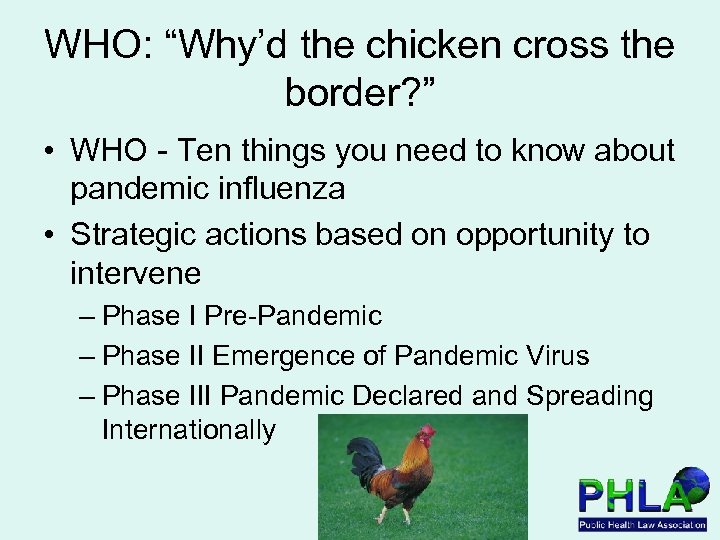 WHO: “Why’d the chicken cross the border?”

• WHO - Ten things you need to know about pandemic influenza
• Strategic actions based on opportunity to intervene
– Phase I Pre-Pandemic
– Phase II Emergence of Pandemic Virus
– Phase III Pandemic Declared and Spreading Internationally

PHLA
Public Health Law Association